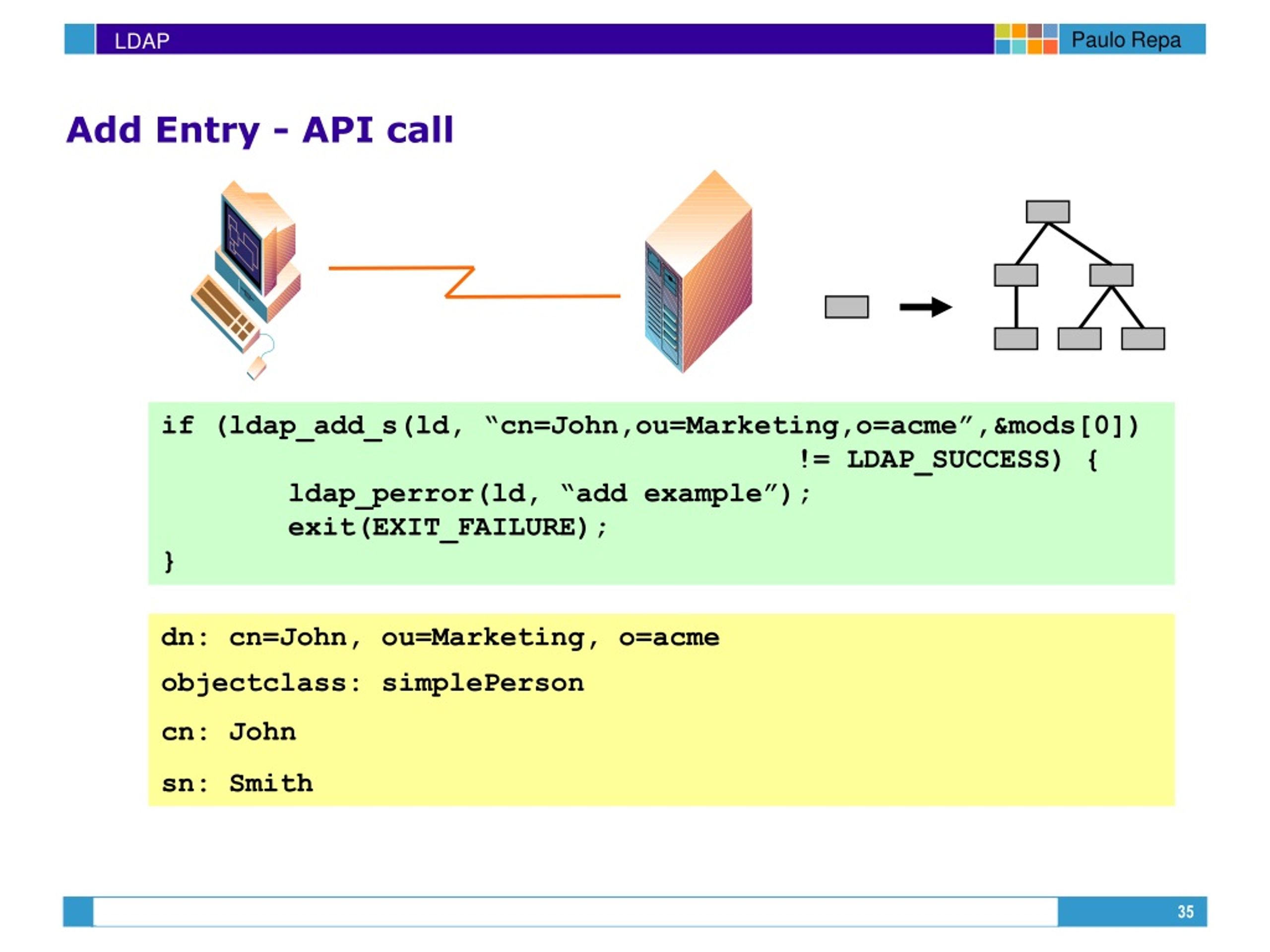 LDAP

Paulo Repa

Add Entry - API call

if (ldap_add_s(ld, “cn=John,ou=Marketing,o=acme”,&mods[0]) != LDAP_SUCCESS) {
ldap_perror(ld, “add example”);
exit(EXIT_FAILURE);
}

dn: cn=John, ou=Marketing, o=acme

objectclass: simplePerson

cn: John

sn: Smith

35